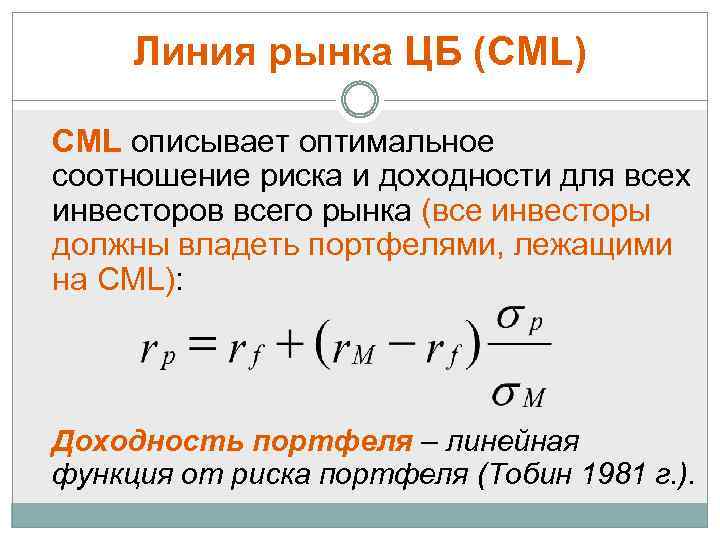 Линия рынка ЦБ (CML)

CML описывает оптимальное соотношение риска и доходности для всех инвесторов всего рынка (все инвесторы должны владеть портфелями, лежащими на CML):

$r_p = r_f + (r_M - r_f)\frac{\sigma_p}{\sigma_M}$

Доходность портфеля – линейная функция от риска портфеля (Тобин 1981 г.).